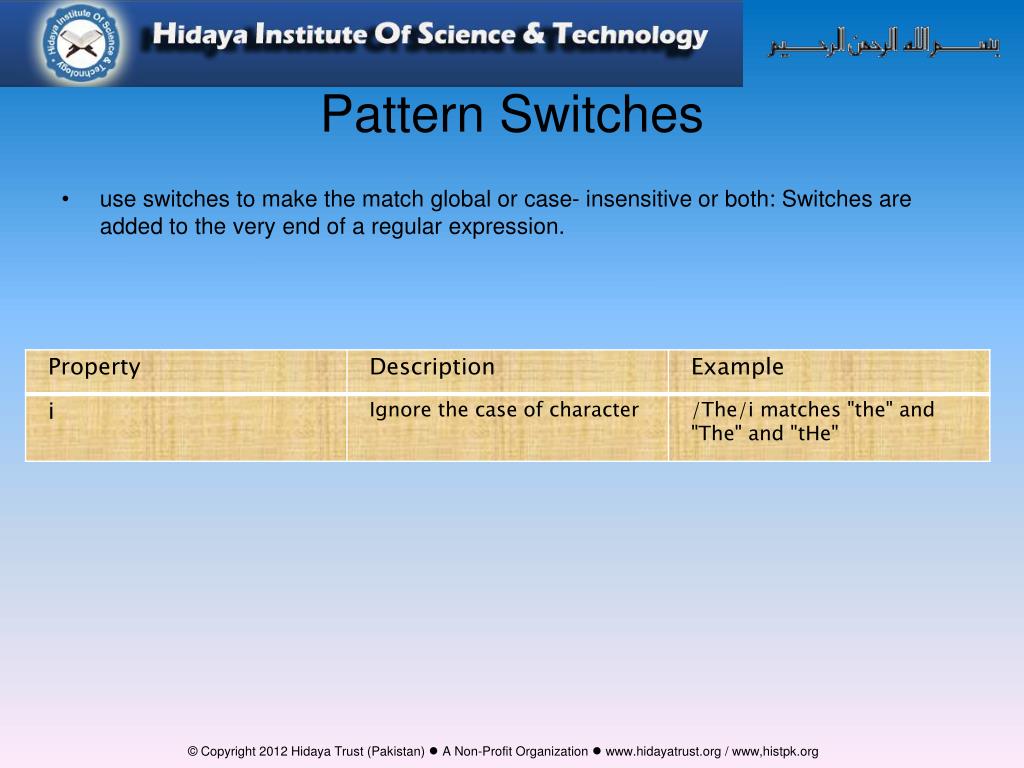 Hidaya Institute Of Science & Technology

Hidaya Institute Of Science & Technology

بسم الله الرحمن الرحيم

Pattern Switches

• use switches to make the match global or case- insensitive or both: Switches are added to the very end of a regular expression.

| Property | Description | Example |
|---|---|---|
| i | Ignore the case of character | /The/i matches "the" and "The" and "tHe" |

© Copyright 2012 Hidaya Trust (Pakistan) ● A Non-Profit Organization ● www.hidayatrust.org / www,histpk.org